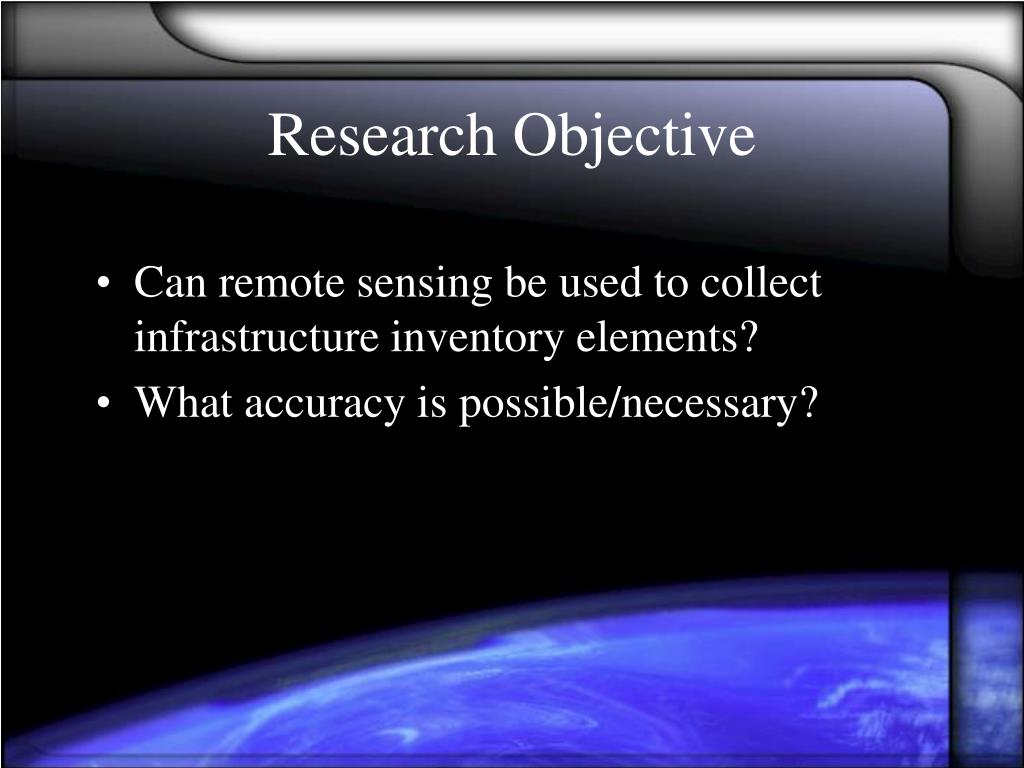 Research Objective

• Can remote sensing be used to collect infrastructure inventory elements?
• What accuracy is possible/necessary?